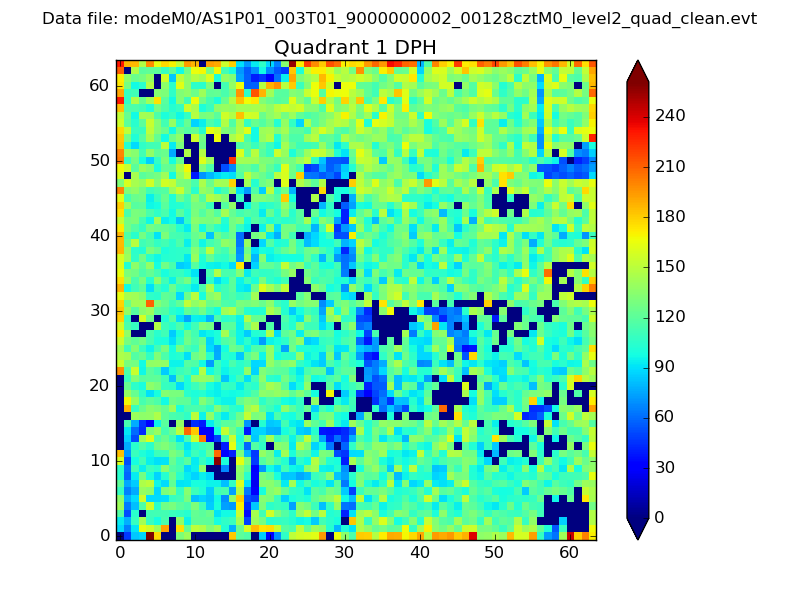 Data file: modeM0/AS1P01_003T01_9000000002_00128cztM0_level2_quad_clean.evt

Quadrant 1 DPH

60
50
40
30
20
10
0

0 10 20 30 40 50 60

240
210
180
150
120
90
60
30
0